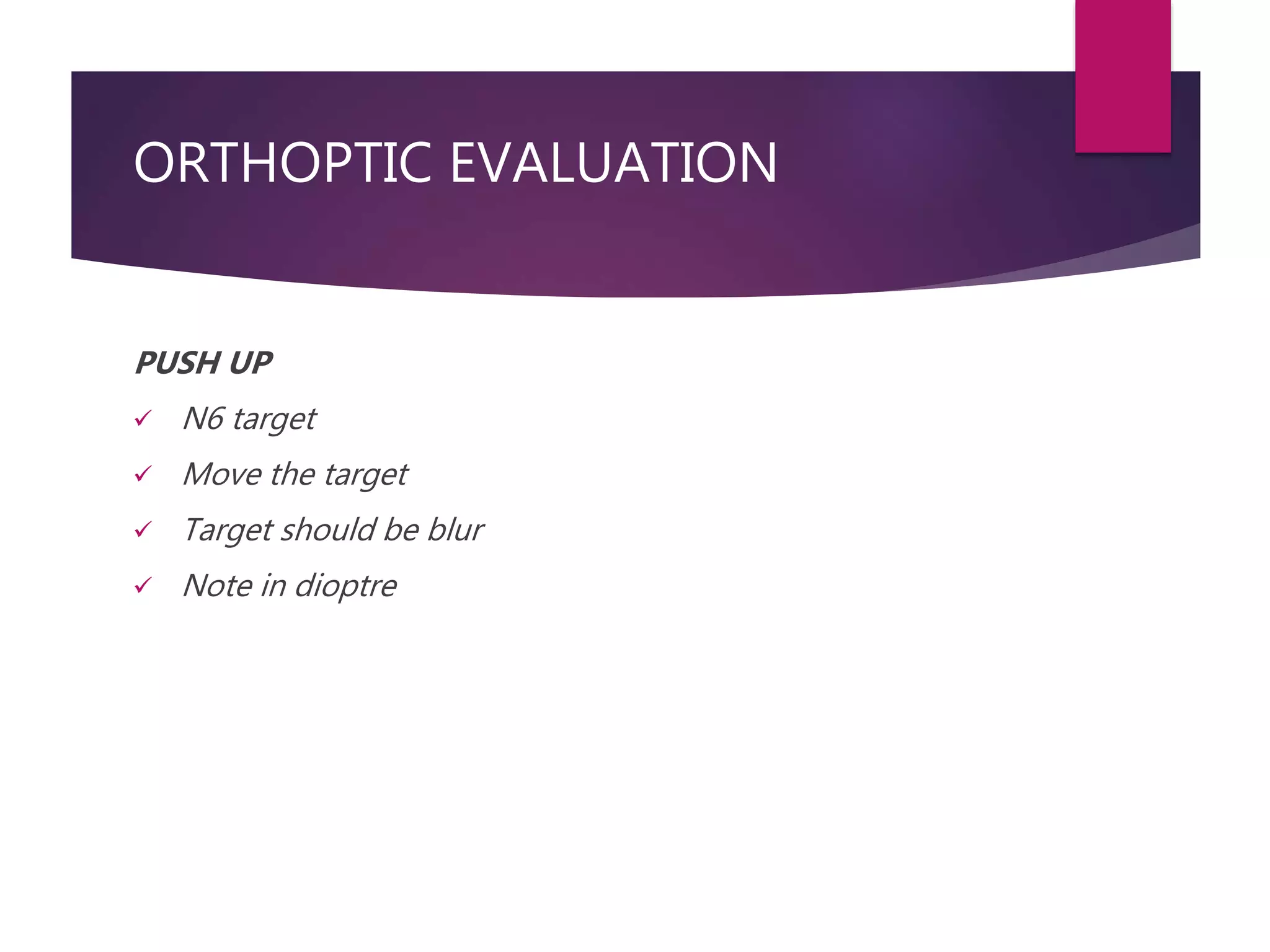 ORTHOPTIC EVALUATION

PUSH UP

✓ N6 target

✓ Move the target

✓ Target should be blur

✓ Note in dioptre